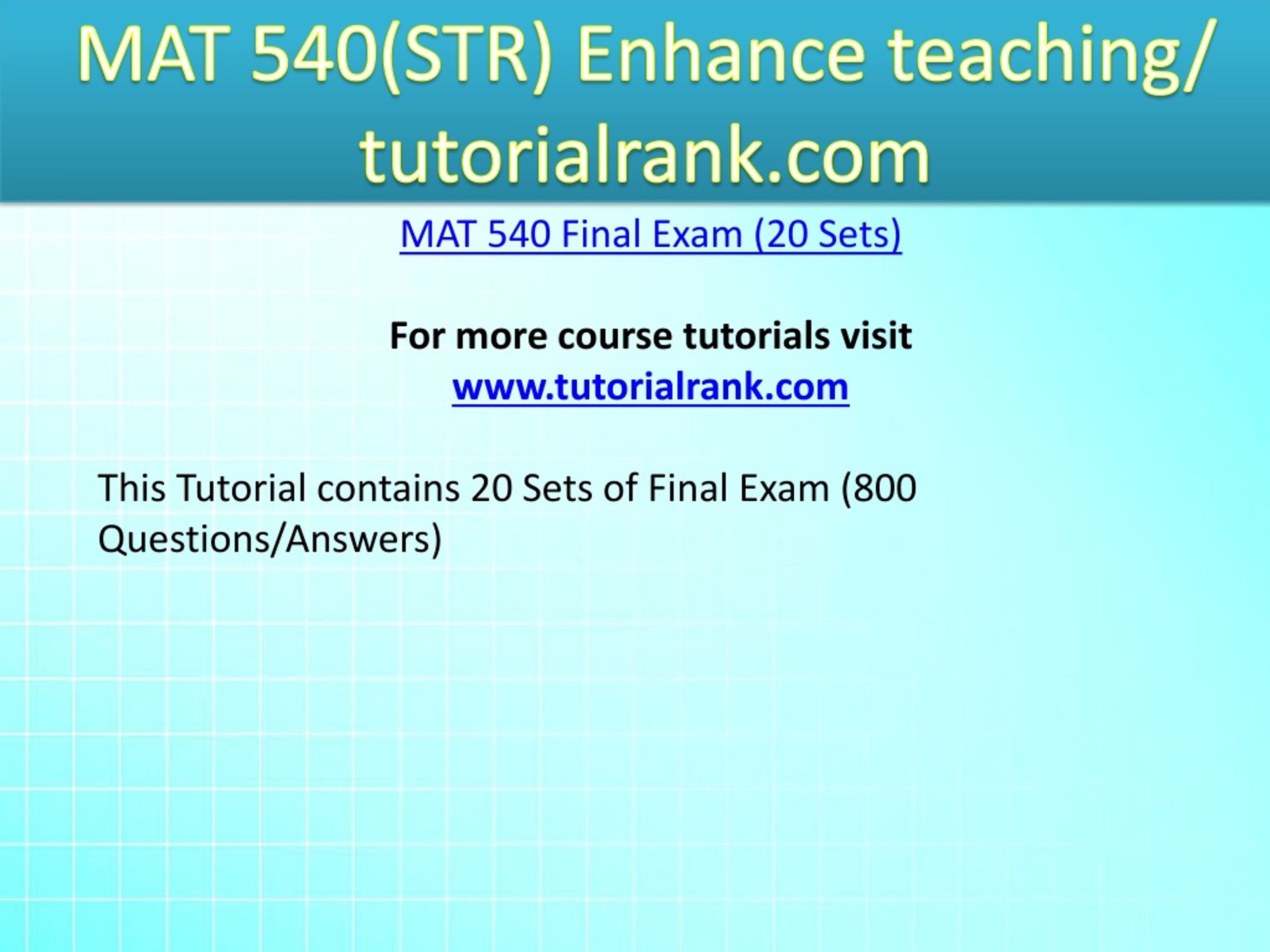 MAT 540(STR) Enhance teaching/ tutorialrank.com

MAT 540 Final Exam (20 Sets)

For more course tutorials visit
www.tutorialrank.com

This Tutorial contains 20 Sets of Final Exam (800 Questions/Answers)